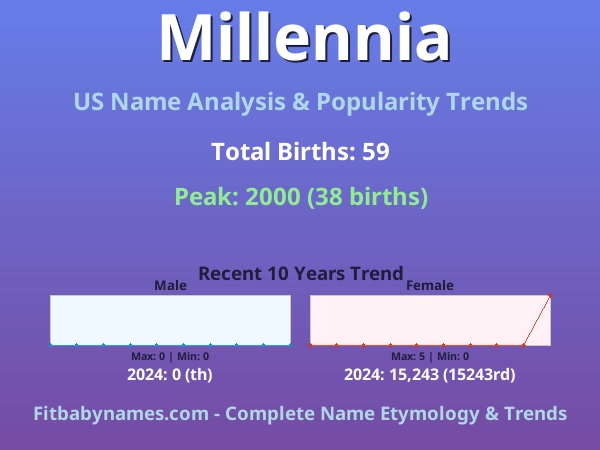 Millennia

US Name Analysis & Popularity Trends

Total Births: 59

Peak: 2000 (38 births)

Recent 10 Years Trend

Male

Max: 0 | Min: 0

2024: 0 (th)

Female

Max: 5 | Min: 0

2024: 15,243 (15243rd)

Fitbabynames.com - Complete Name Etymology & Trends